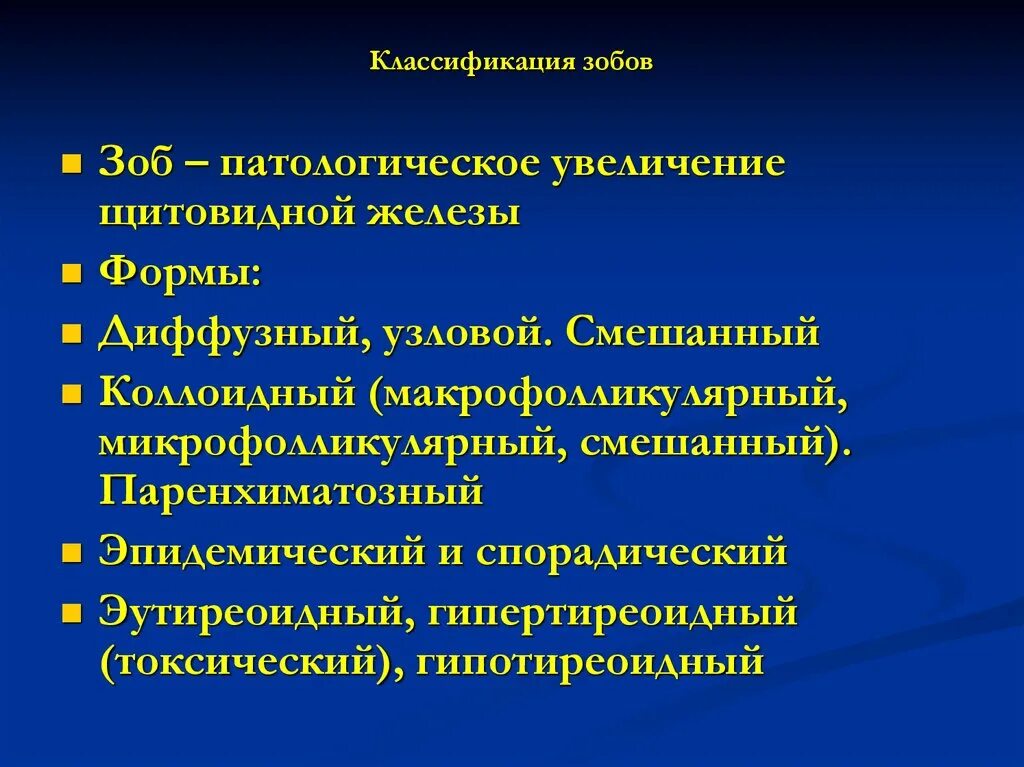 Классификация зобов

- Зоб – патологическое увеличение щитовидной железы
- Формы:
- Диффузный, узловой. Смешанный
- Коллоидный (макрофолликулярный, микрофолликулярный, смешанный). Паренхиматозный
- Эпидемический и спорадический
- Эутиреоидный, гипертиреоидный (токсический), гипотиреоидный